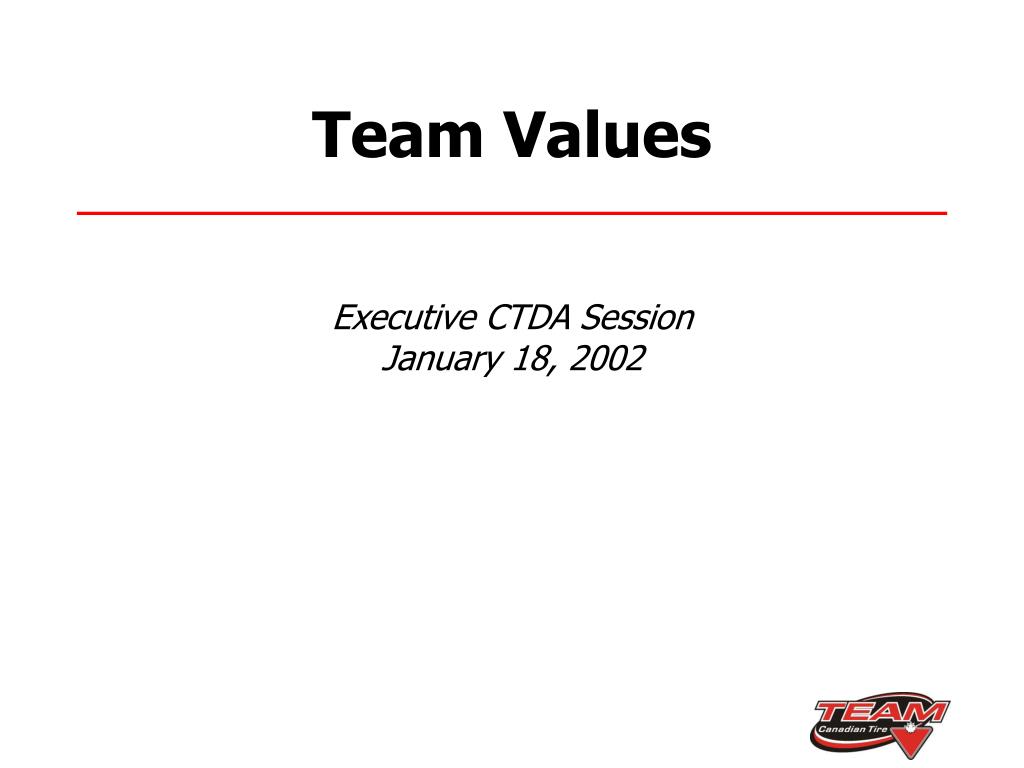 Team Values

Executive CTDA Session
January 18, 2002

TEAM
Canadian Tire